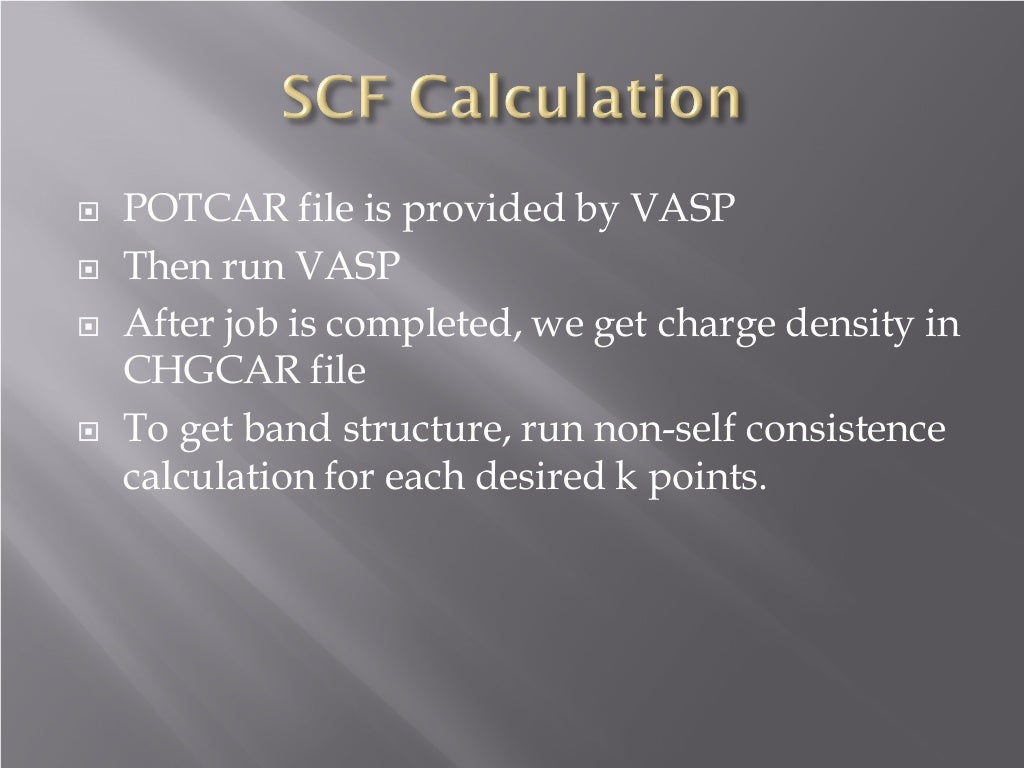 SCF Calculation

POTCAR file is provided by VASP

Then run VASP

After job is completed, we get charge density in CHGCAR file

To get band structure, run non-self consistence calculation for each desired k points.